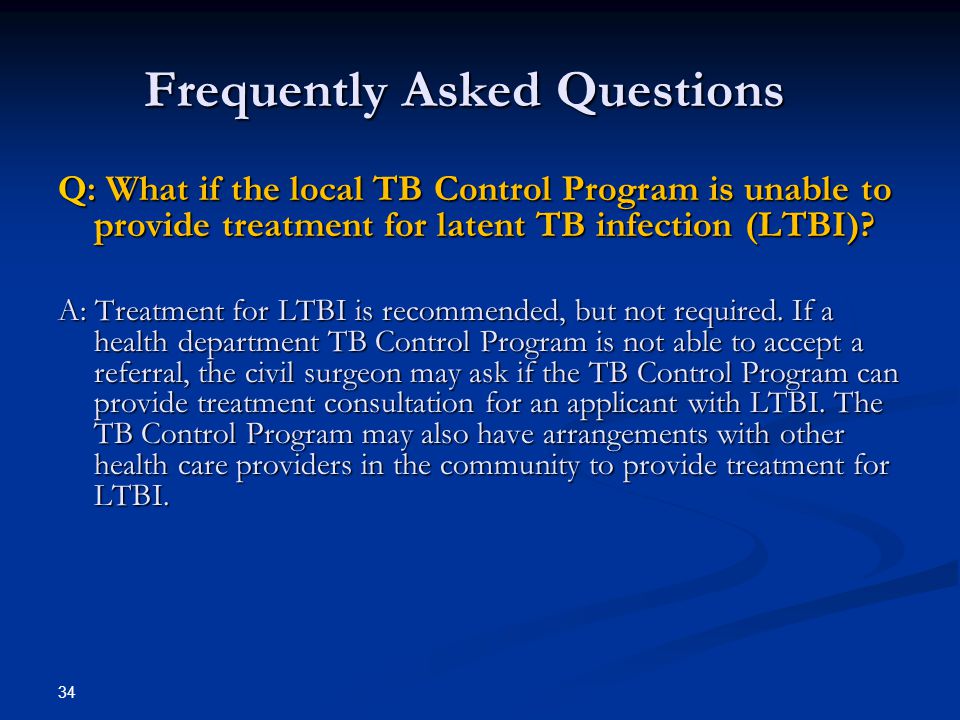 Frequently Asked Questions

Q: What if the local TB Control Program is unable to provide treatment for latent TB infection (LTBI)?

A: Treatment for LTBI is recommended, but not required. If a health department TB Control Program is not able to accept a referral, the civil surgeon may ask if the TB Control Program can provide treatment consultation for an applicant with LTBI. The TB Control Program may also have arrangements with other health care providers in the community to provide treatment for LTBI.

34